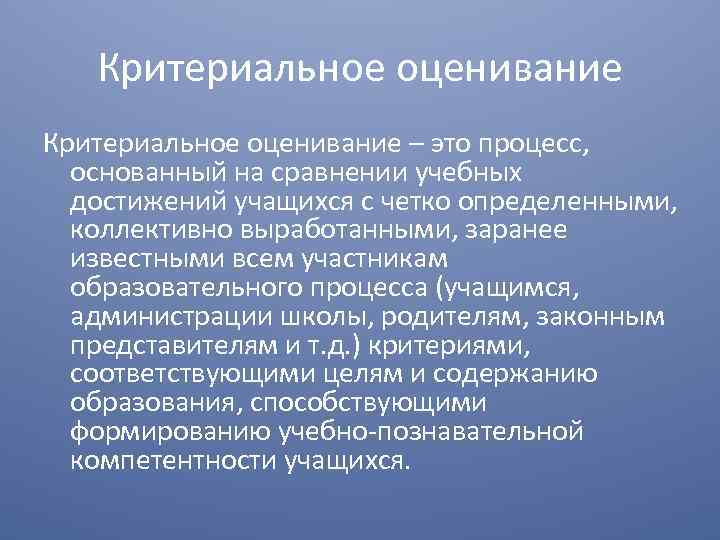 Критериальное оценивание

Критериальное оценивание – это процесс, основанный на сравнении учебных достижений учащихся с четко определенными, коллективно выработанными, заранее известными всем участникам образовательного процесса (учащимся, администрации школы, родителям, законным представителям и т.д.) критериями, соответствующими целям и содержанию образования, способствующими формированию учебно-познавательной компетентности учащихся.